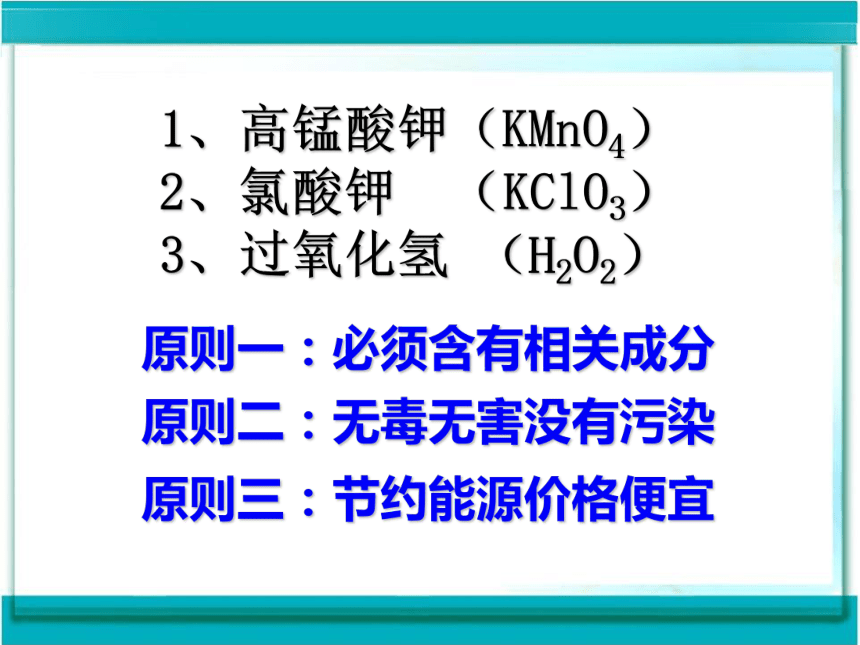 1、高锰酸钾（$KMnO_4$）
2、氯酸钾 （$KClO_3$）
3、过氧化氢 （$H_2O_2$）

原则一：必须含有相关成分
原则二：无毒无害没有污染
原则三：节约能源价格便宜